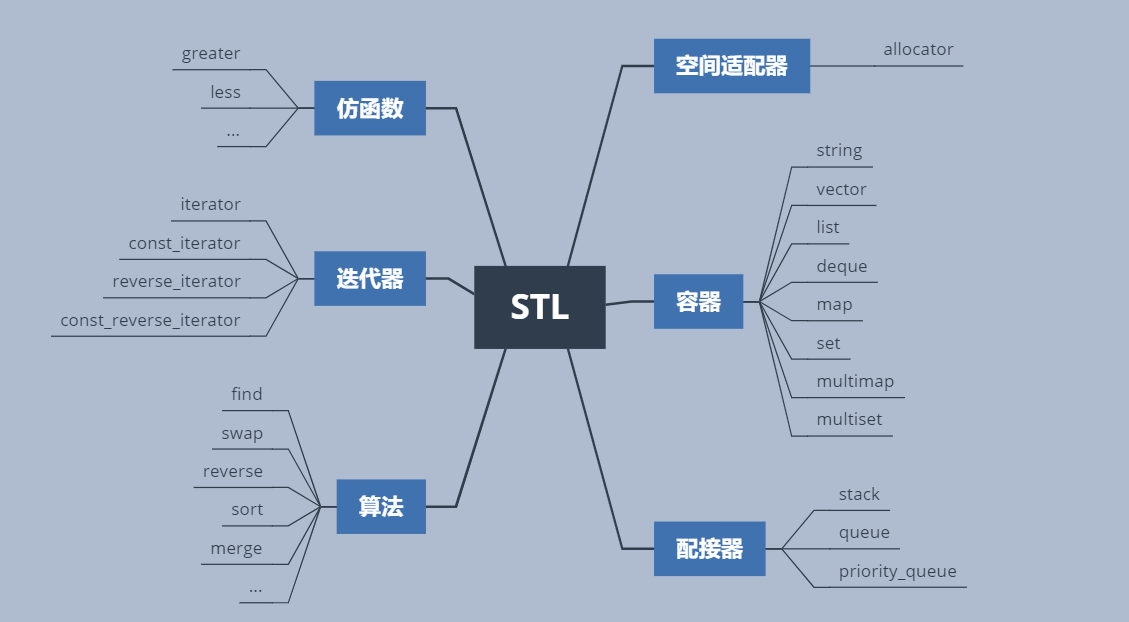 STL

仿函数
greater
less
...

迭代器
iterator
const_iterator
reverse_iterator
const_reverse_iterator

算法
find
swap
reverse
sort
merge
...

空间适配器
allocator

容器
string
vector
list
deque
map
set
multimap
multiset

配接器
stack
queue
priority_queue